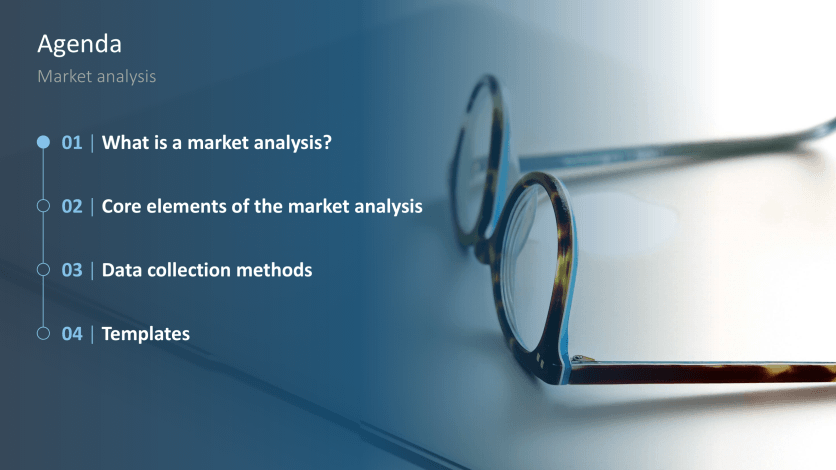 Agenda
Market analysis

01 | What is a market analysis?

02 | Core elements of the market analysis

03 | Data collection methods

04 | Templates